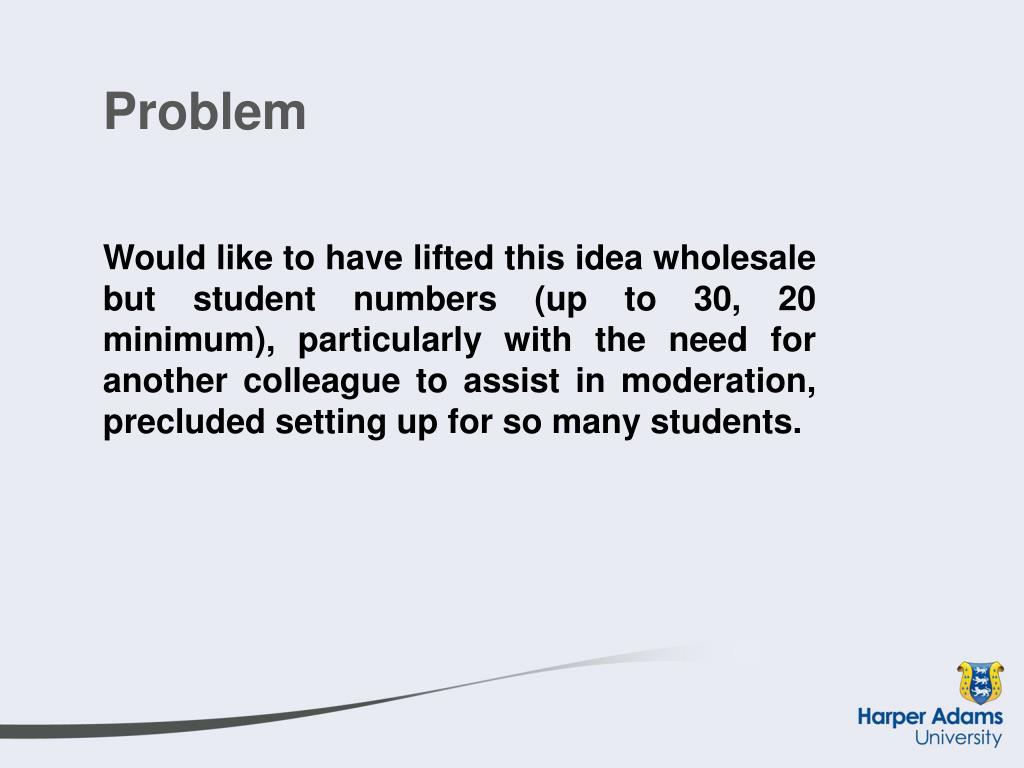 Problem

Would like to have lifted this idea wholesale but student numbers (up to 30, 20 minimum), particularly with the need for another colleague to assist in moderation, precluded setting up for so many students.

Harper Adams
University